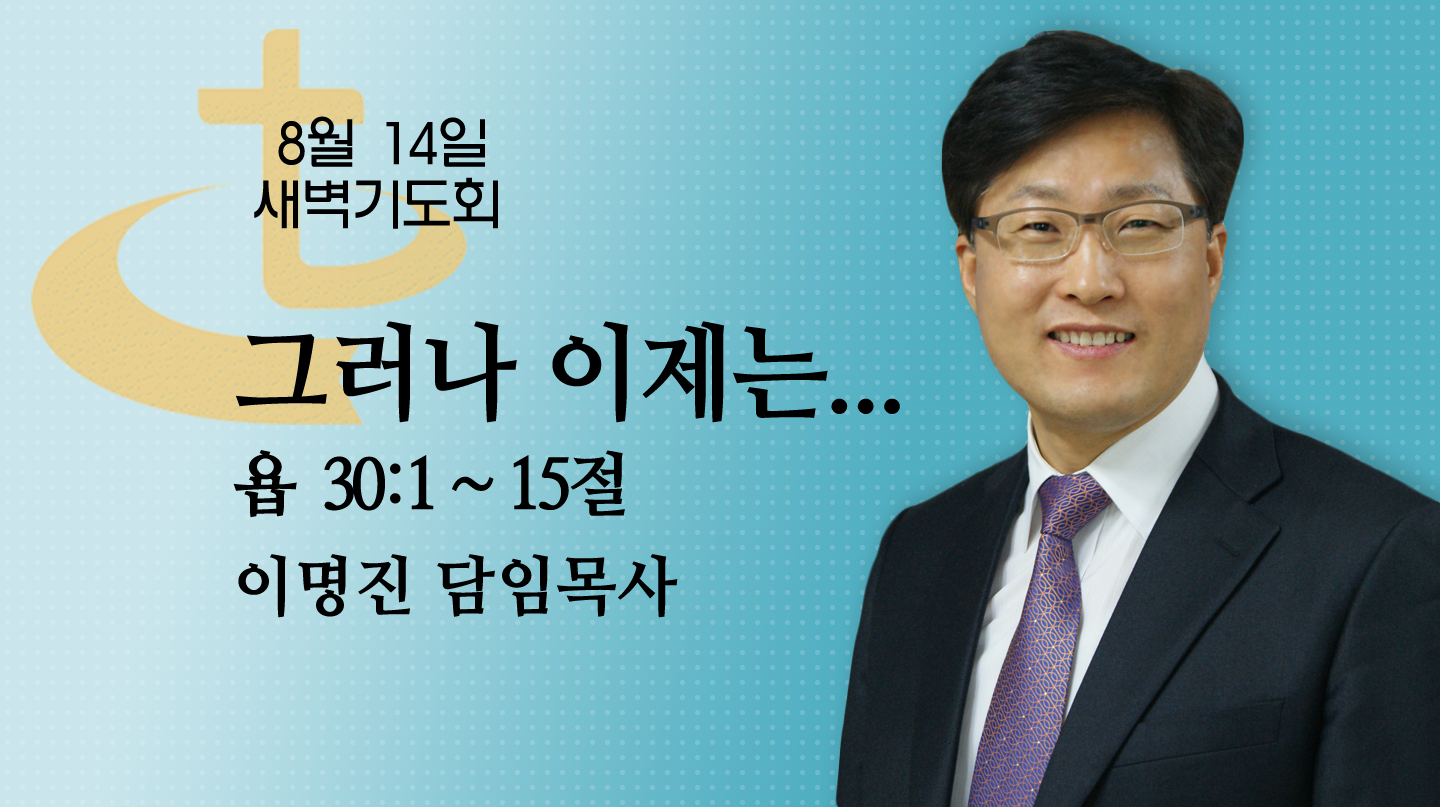 8월 14일
새벽기도회

그러나 이제는...

욥 30:1 ~ 15절

이명진 담임목사